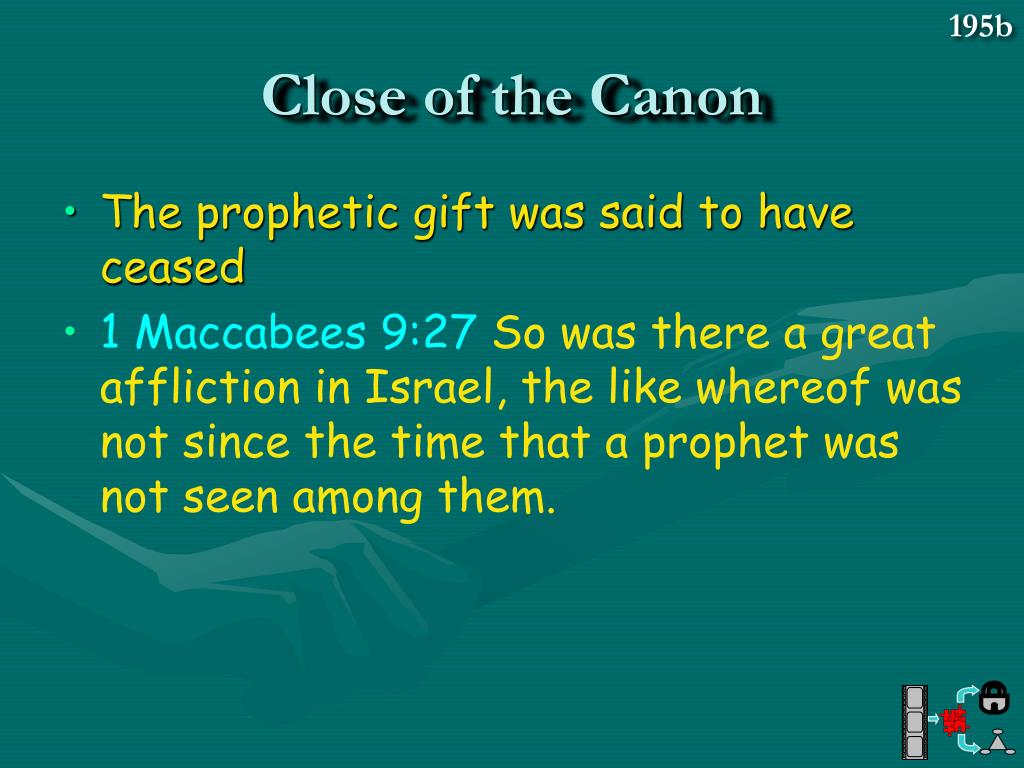 195b

Close of the Canon

• The prophetic gift was said to have ceased

• 1 Maccabees 9:27 So was there a great affliction in Israel, the like whereof was not since the time that a prophet was not seen among them.